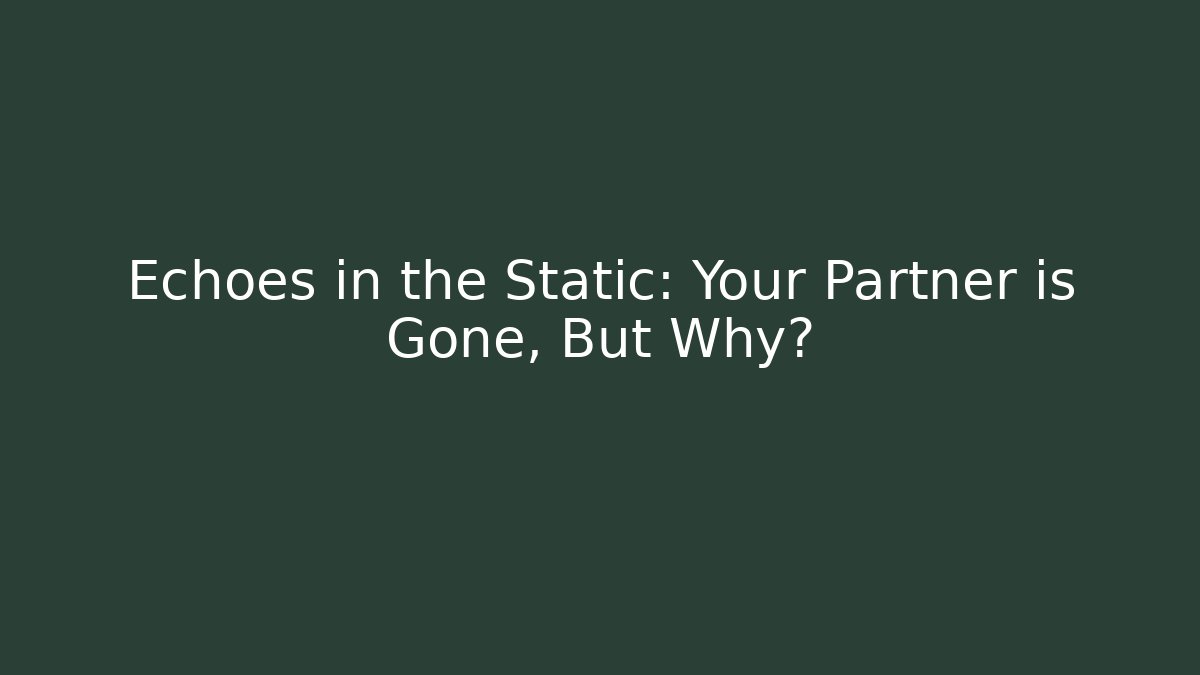 Echoes in the Static: Your Partner is Gone, But Why?